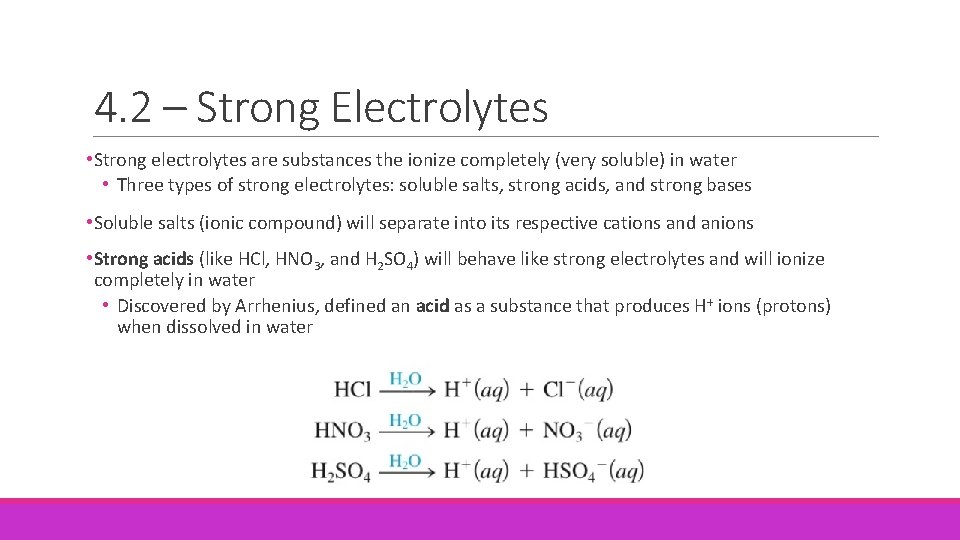 4.2 – Strong Electrolytes

• Strong electrolytes are substances the ionize completely (very soluble) in water
  • Three types of strong electrolytes: soluble salts, strong acids, and strong bases

• Soluble salts (ionic compound) will separate into its respective cations and anions

• Strong acids (like HCl, $HNO_3$, and $H_2SO_4$) will behave like strong electrolytes and will ionize completely in water
  • Discovered by Arrhenius, defined an acid as a substance that produces $H^+$ ions (protons) when dissolved in water

$HCl \xrightarrow{H_2O} H^+(aq) + Cl^-(aq)$

$HNO_3 \xrightarrow{H_2O} H^+(aq) + NO_3^-(aq)$

$H_2SO_4 \xrightarrow{H_2O} H^+(aq) + HSO_4^-(aq)$